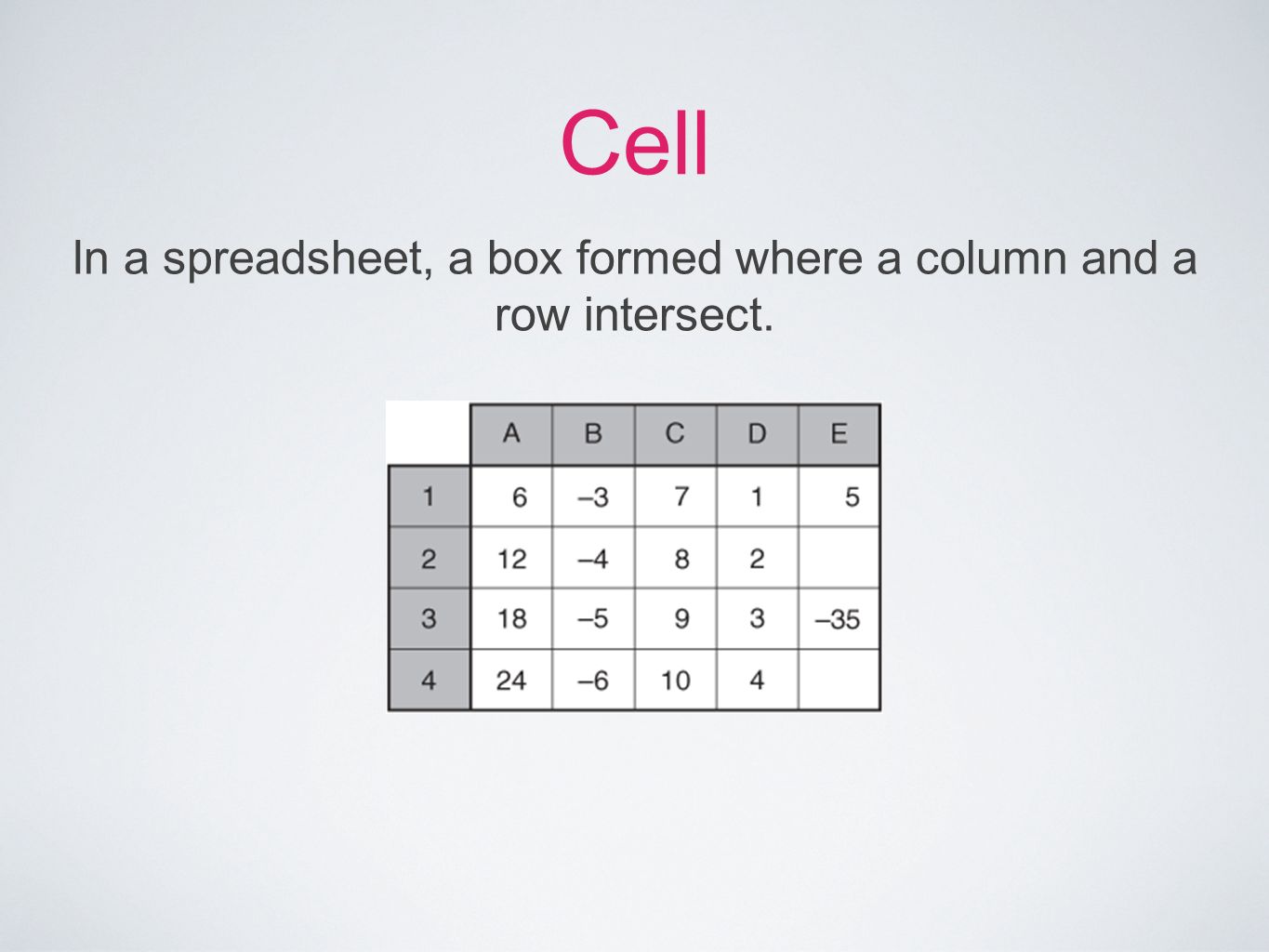 Cell

In a spreadsheet, a box formed where a column and a row intersect.

|  | A | B | C | D | E |
|---|---|---|---|---|---|
| 1 | 6 | –3 | 7 | 1 | 5 |
| 2 | 12 | –4 | 8 | 2 |  |
| 3 | 18 | –5 | 9 | 3 | –35 |
| 4 | 24 | –6 | 10 | 4 |  |